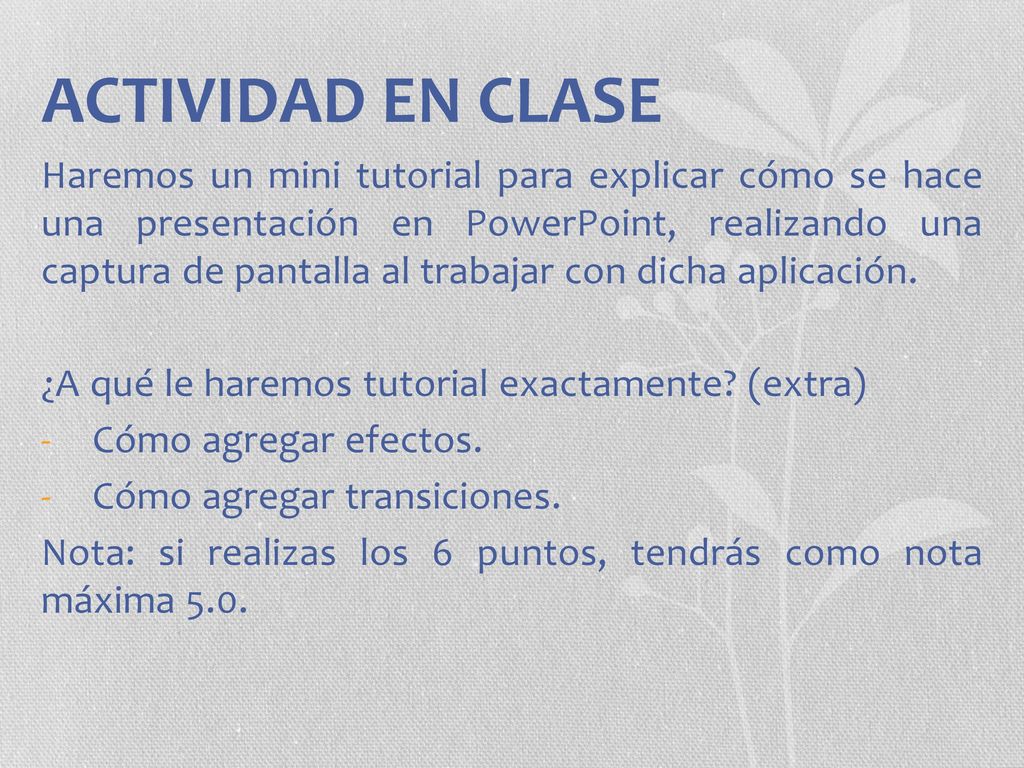 ACTIVIDAD EN CLASE

Haremos un mini tutorial para explicar cómo se hace una presentación en PowerPoint, realizando una captura de pantalla al trabajar con dicha aplicación.

¿A qué le haremos tutorial exactamente? (extra)
- Cómo agregar efectos.
- Cómo agregar transiciones.

Nota: si realizas los 6 puntos, tendrás como nota máxima 5.0.